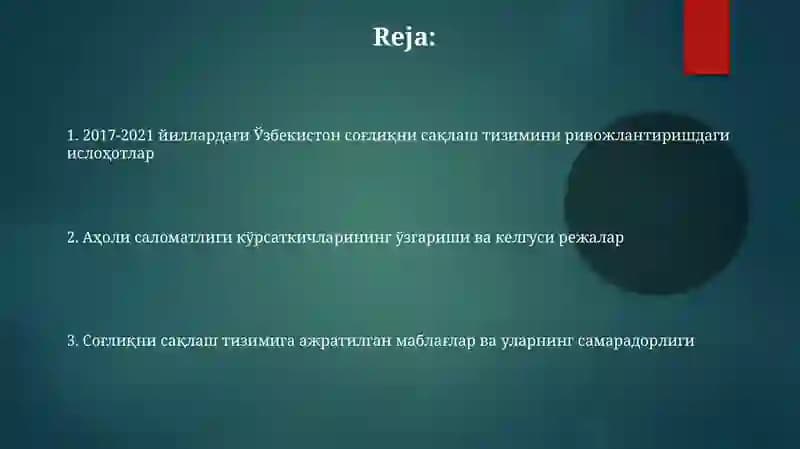 Reja:

1. 2017-2021 йиллардаги Ўзбекистон соғлиқни сақлаш тизимини ривожлантиришдаги ислоҳотлар

2. Аҳоли саломатлиги кўрсаткичларининг ўзгариши ва келгуси режалар

3. Соғлиқни сақлаш тизимига ажратилган маблағлар ва уларнинг самарадорлиги